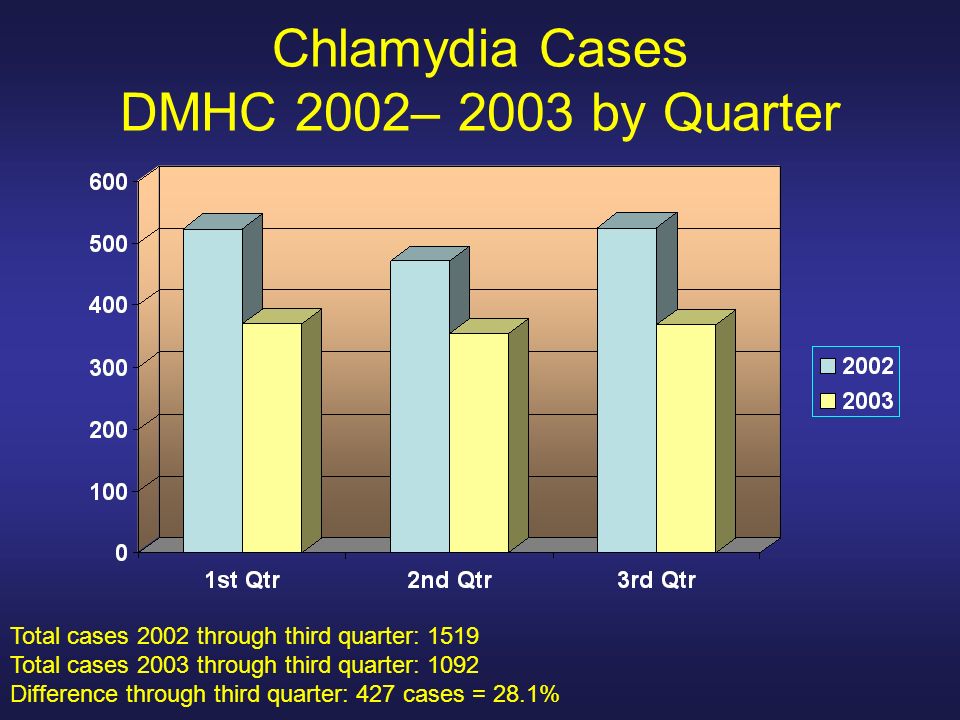 Chlamydia Cases
DMHC 2002– 2003 by Quarter

600
500
400
300
200
100
0

1st Qtr
2nd Qtr
3rd Qtr

2002
2003

Total cases 2002 through third quarter: 1519
Total cases 2003 through third quarter: 1092
Difference through third quarter: 427 cases = 28.1%